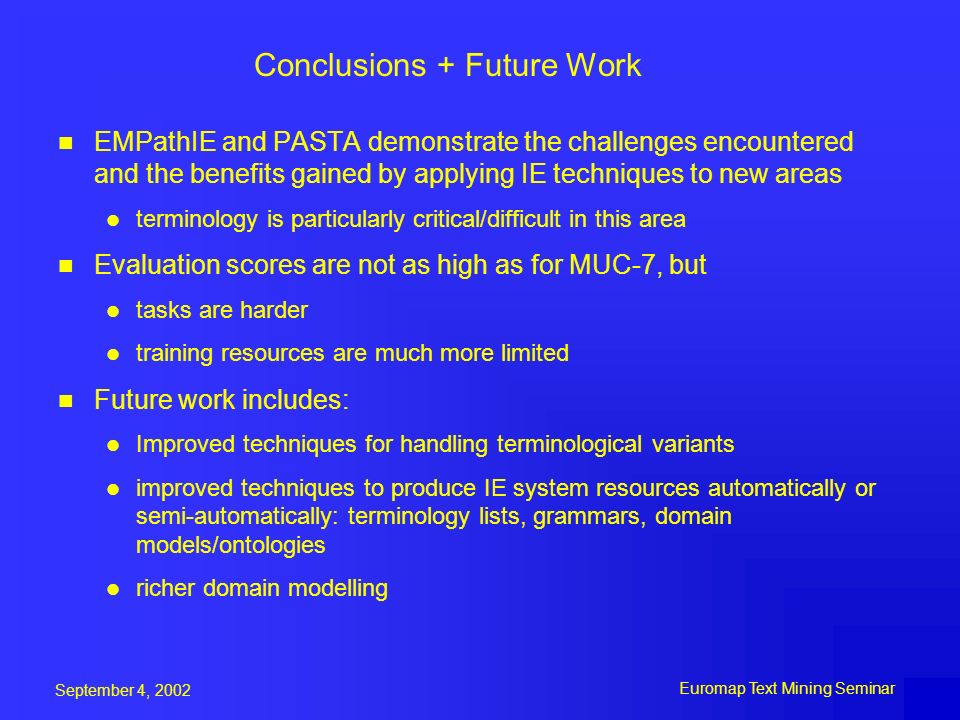 Conclusions + Future Work

- EMPathIE and PASTA demonstrate the challenges encountered and the benefits gained by applying IE techniques to new areas
  - terminology is particularly critical/difficult in this area
- Evaluation scores are not as high as for MUC-7, but
  - tasks are harder
  - training resources are much more limited
- Future work includes:
  - Improved techniques for handling terminological variants
  - improved techniques to produce IE system resources automatically or semi-automatically: terminology lists, grammars, domain models/ontologies
  - richer domain modelling

September 4, 2002

Euromap Text Mining Seminar